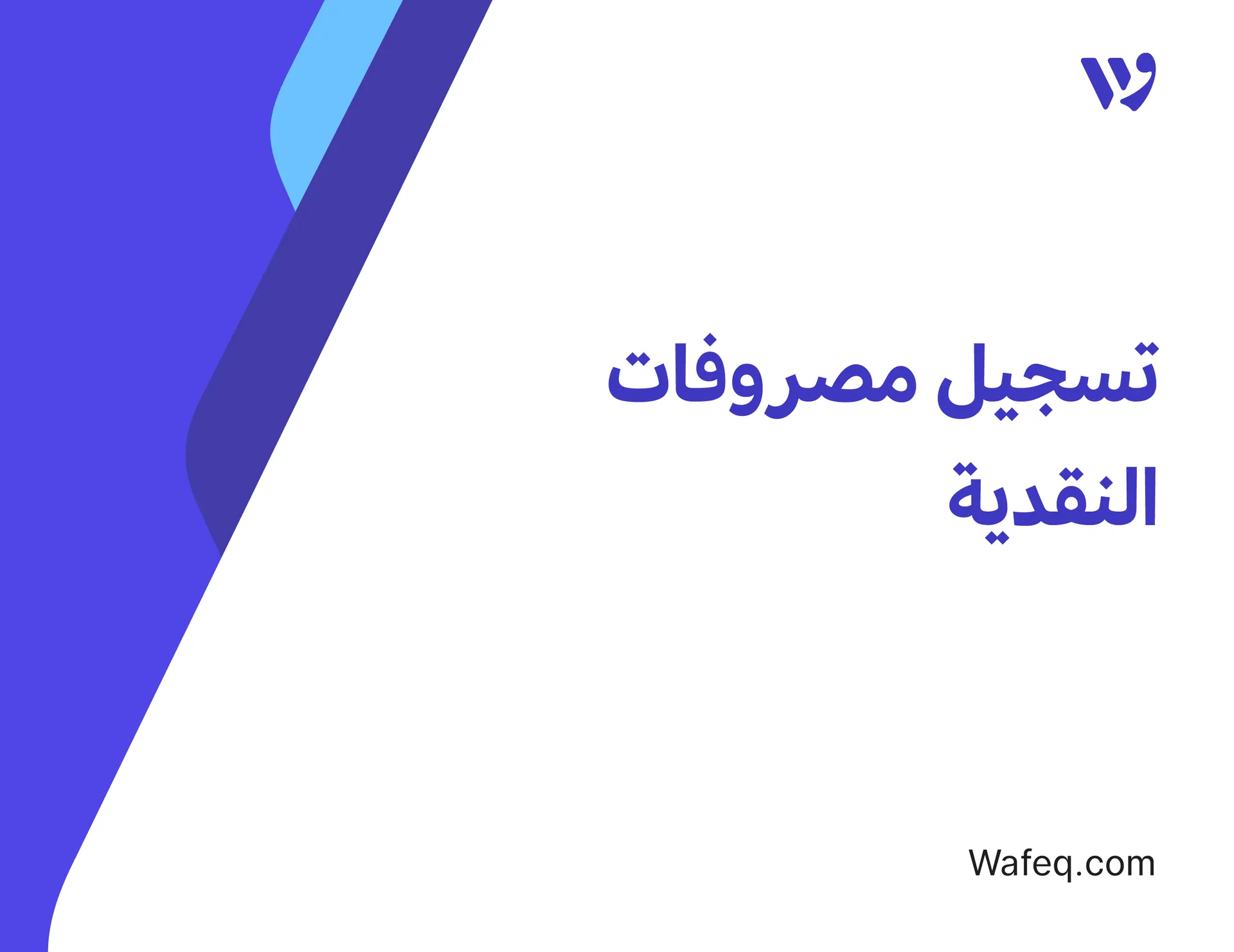 تسجيل مصروفات النقدية

Wafeq.com